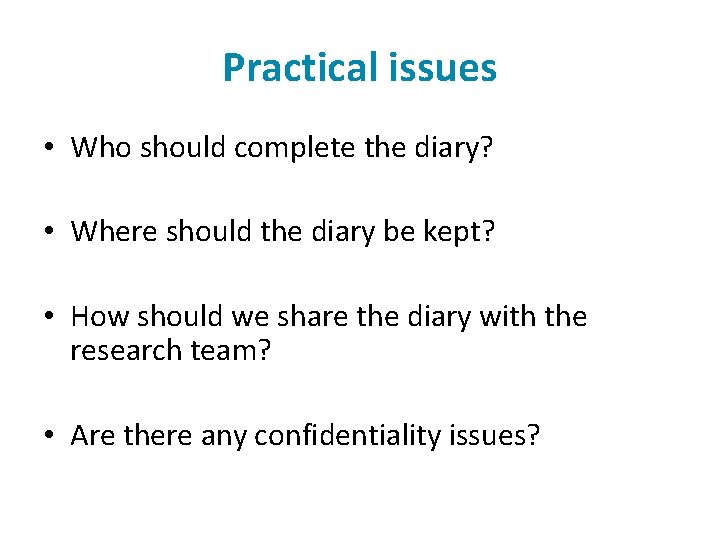 Practical issues

• Who should complete the diary?

• Where should the diary be kept?

• How should we share the diary with the research team?

• Are there any confidentiality issues?